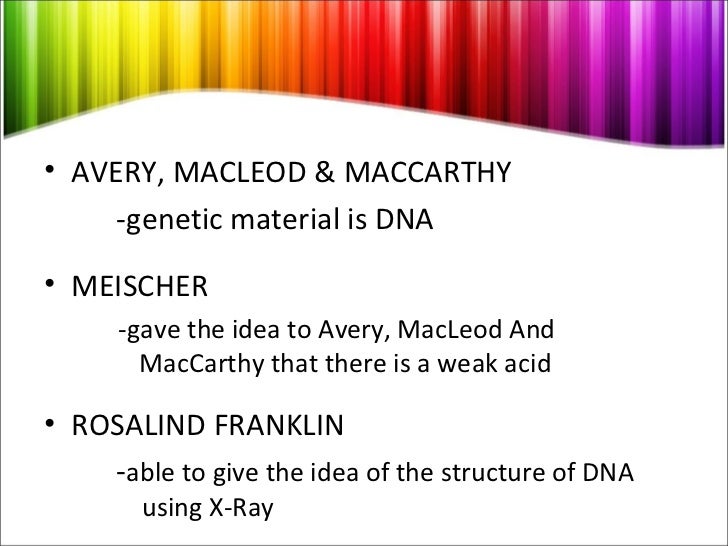 • AVERY, MACLEOD & MACCARTHY

-genetic material is DNA

• MEISCHER

-gave the idea to Avery, MacLeod And MacCarthy that there is a weak acid

• ROSALIND FRANKLIN

-able to give the idea of the structure of DNA using X-Ray